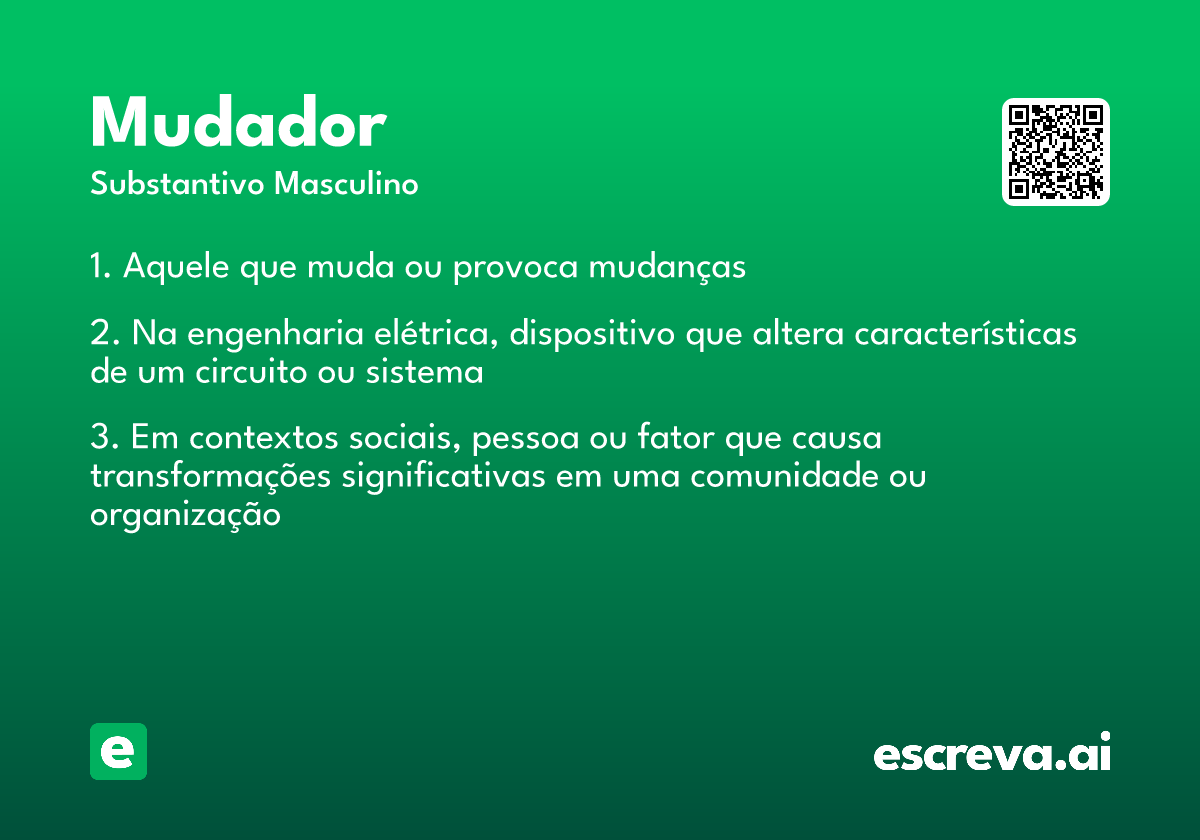 Mudador
Substantivo Masculino

1. Aquele que muda ou provoca mudanças

2. Na engenharia elétrica, dispositivo que altera características de um circuito ou sistema

3. Em contextos sociais, pessoa ou fator que causa transformações significativas em uma comunidade ou organização

e

escreva.ai